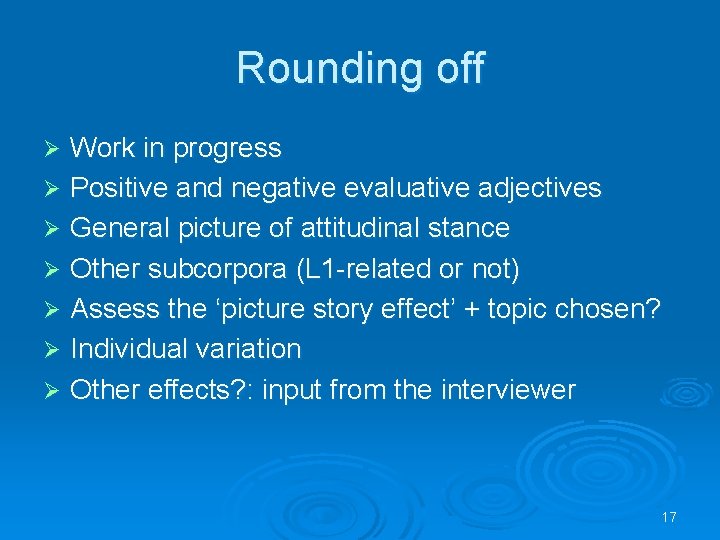 Rounding off

➢ Work in progress
➢ Positive and negative evaluative adjectives
➢ General picture of attitudinal stance
➢ Other subcorpora (L1-related or not)
➢ Assess the ‘picture story effect’ + topic chosen?
➢ Individual variation
➢ Other effects?: input from the interviewer

17